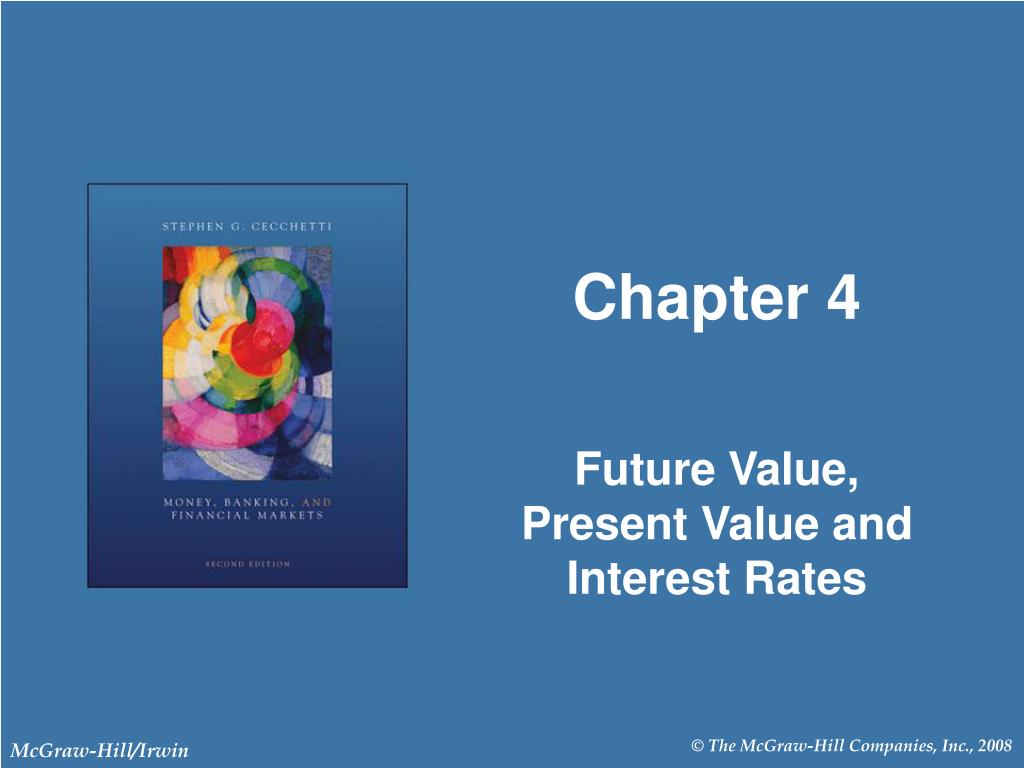 STEPHEN G. CECCHETTI

MONEY, BANKING, AND FINANCIAL MARKETS

SECOND EDITION

Chapter 4

Future Value, Present Value and Interest Rates

McGraw-Hill/Irwin

© The McGraw-Hill Companies, Inc., 2008